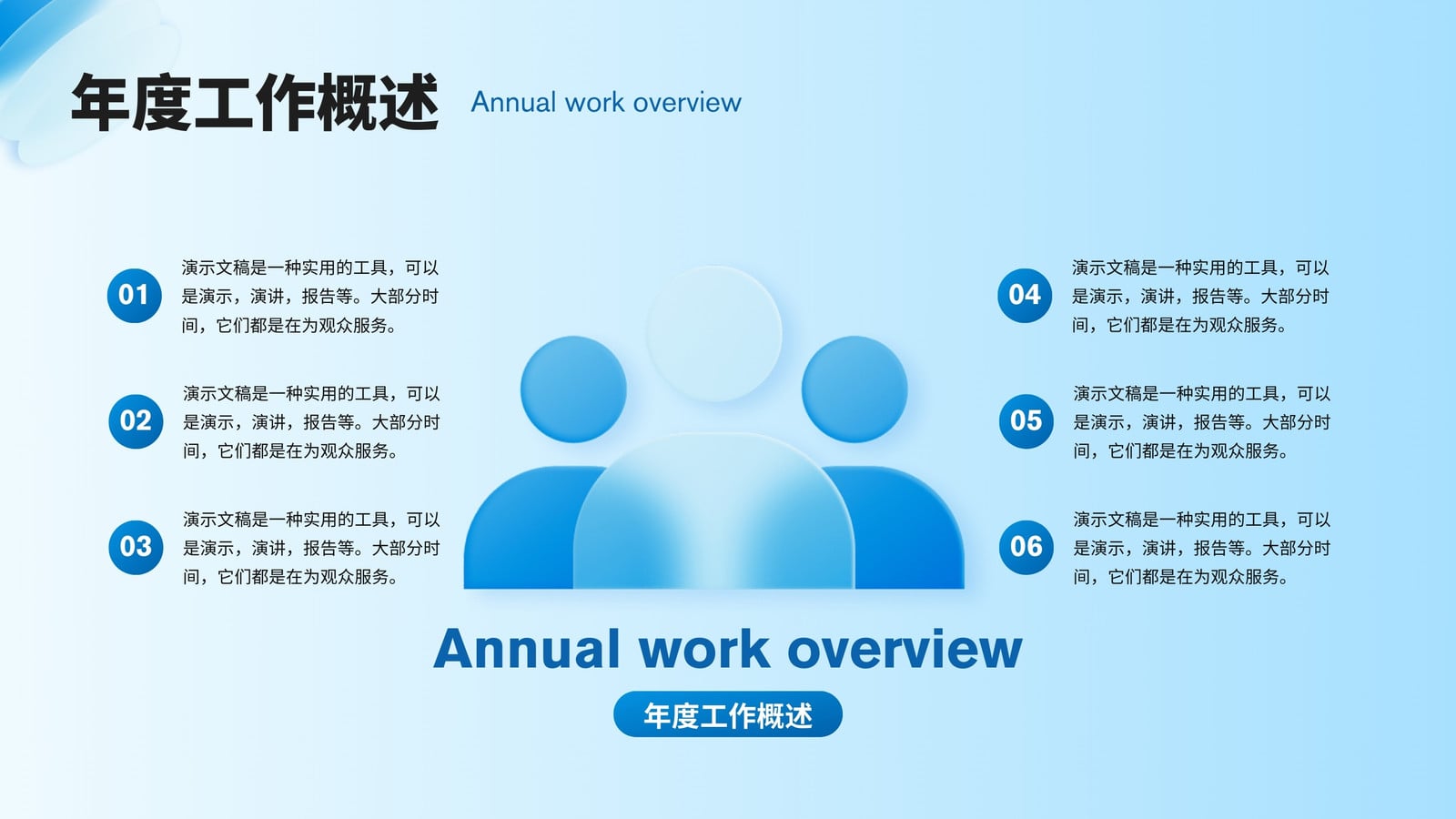 年度工作概述 Annual work overview

01
演示文稿是一种实用的工具，可以是演示，演讲，报告等。大部分时间，它们都是在为观众服务。

02
演示文稿是一种实用的工具，可以是演示，演讲，报告等。大部分时间，它们都是在为观众服务。

03
演示文稿是一种实用的工具，可以是演示，演讲，报告等。大部分时间，它们都是在为观众服务。

04
演示文稿是一种实用的工具，可以是演示，演讲，报告等。大部分时间，它们都是在为观众服务。

05
演示文稿是一种实用的工具，可以是演示，演讲，报告等。大部分时间，它们都是在为观众服务。

06
演示文稿是一种实用的工具，可以是演示，演讲，报告等。大部分时间，它们都是在为观众服务。

Annual work overview

年度工作概述